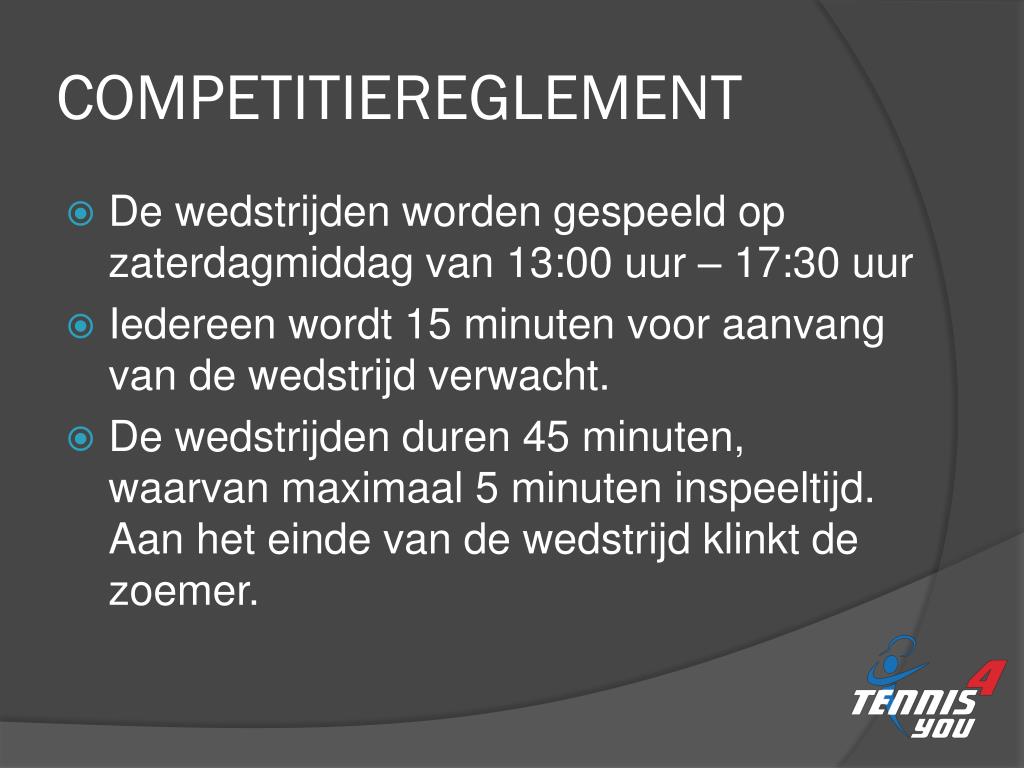 COMPETITIEREGLEMENT

De wedstrijden worden gespeeld op zaterdagmiddag van 13:00 uur – 17:30 uur

Iedereen wordt 15 minuten voor aanvang van de wedstrijd verwacht.

De wedstrijden duren 45 minuten, waarvan maximaal 5 minuten inspeeltijd. Aan het einde van de wedstrijd klinkt de zoemer.

TENNIS 4 YOU